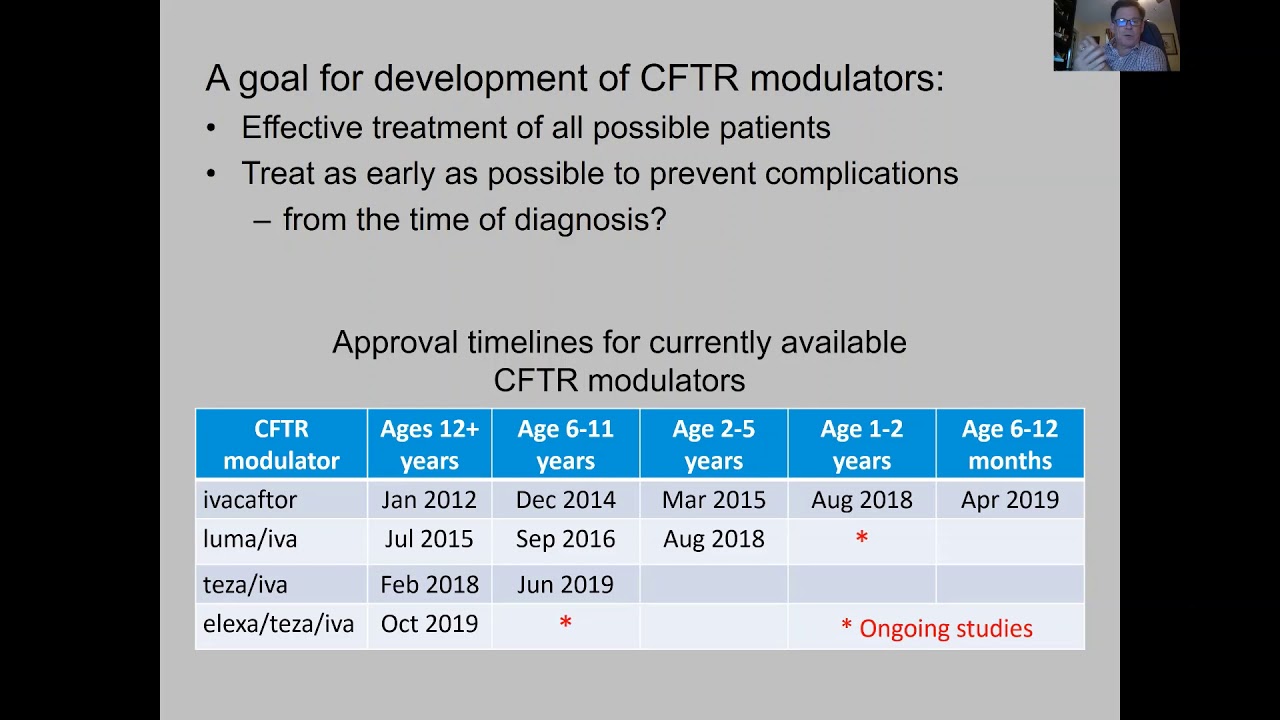 A goal for development of CFTR modulators:
• Effective treatment of all possible patients
• Treat as early as possible to prevent complications
– from the time of diagnosis?

Approval timelines for currently available CFTR modulators

| CFTR modulator | Ages 12+ years | Age 6-11 years | Age 2-5 years | Age 1-2 years | Age 6-12 months |
|---|---|---|---|---|---|
| ivacaftor | Jan 2012 | Dec 2014 | Mar 2015 | Aug 2018 | Apr 2019 |
| luma/iva | Jul 2015 | Sep 2016 | Aug 2018 | * | |
| teza/iva | Feb 2018 | Jun 2019 | | | |
| elexa/teza/iva | Oct 2019 | * | | * Ongoing studies | |